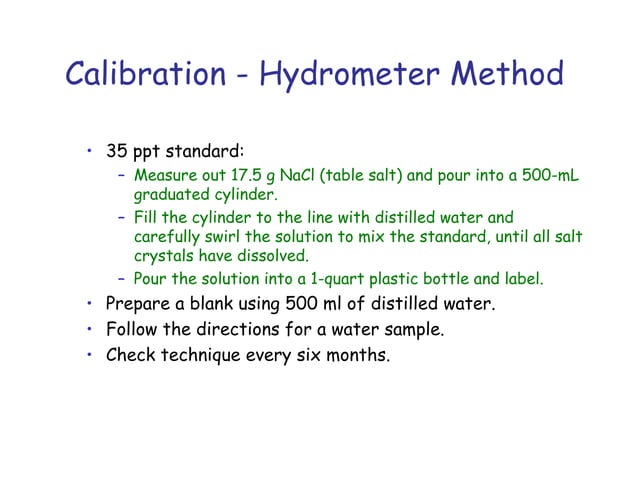 Calibration - Hydrometer Method

• 35 ppt standard:
– Measure out 17.5 g NaCl (table salt) and pour into a 500-mL graduated cylinder.
– Fill the cylinder to the line with distilled water and carefully swirl the solution to mix the standard, until all salt crystals have dissolved.
– Pour the solution into a 1-quart plastic bottle and label.
• Prepare a blank using 500 ml of distilled water.
• Follow the directions for a water sample.
• Check technique every six months.